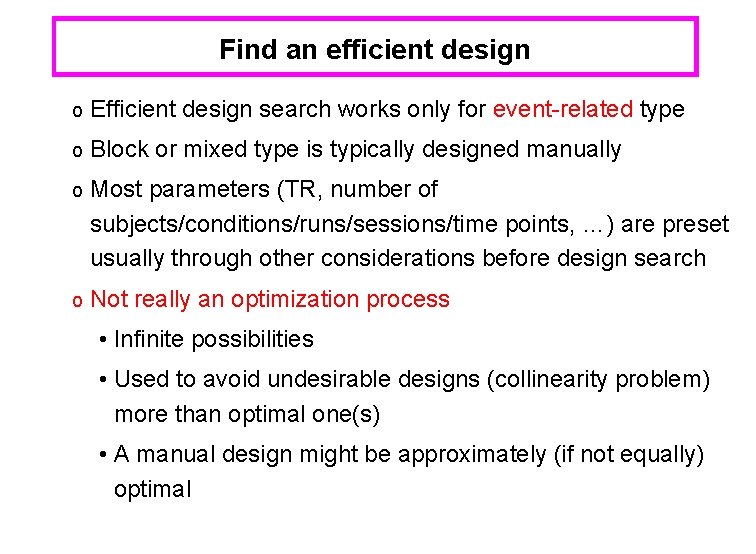 Find an efficient design

o Efficient design search works only for event-related type

o Block or mixed type is typically designed manually

o Most parameters (TR, number of subjects/conditions/runs/sessions/time points, …) are preset usually through other considerations before design search

o Not really an optimization process

• Infinite possibilities

• Used to avoid undesirable designs (collinearity problem) more than optimal one(s)

• A manual design might be approximately (if not equally) optimal